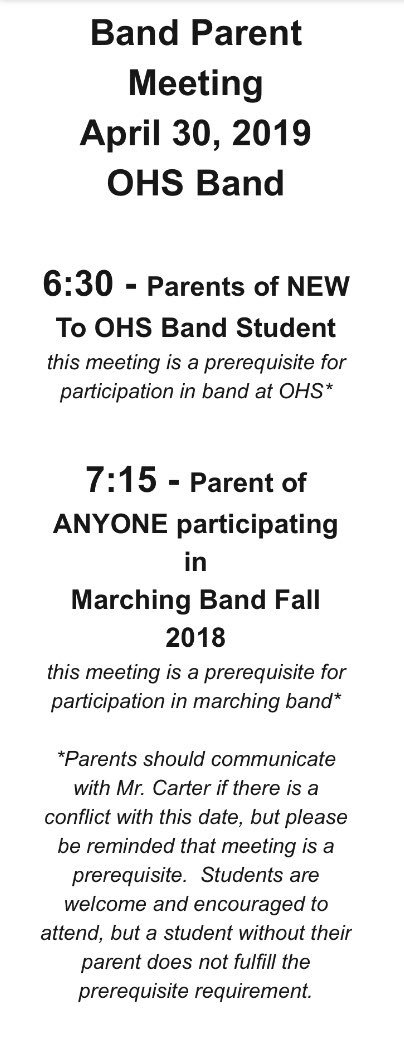 Band Parent Meeting
April 30, 2019
OHS Band

6:30 - Parents of NEW To OHS Band Student
this meeting is a prerequisite for participation in band at OHS*

7:15 - Parent of ANYONE participating in Marching Band Fall 2018
this meeting is a prerequisite for participation in marching band*

*Parents should communicate with Mr. Carter if there is a conflict with this date, but please be reminded that meeting is a prerequisite. Students are welcome and encouraged to attend, but a student without their parent does not fulfill the prerequisite requirement.